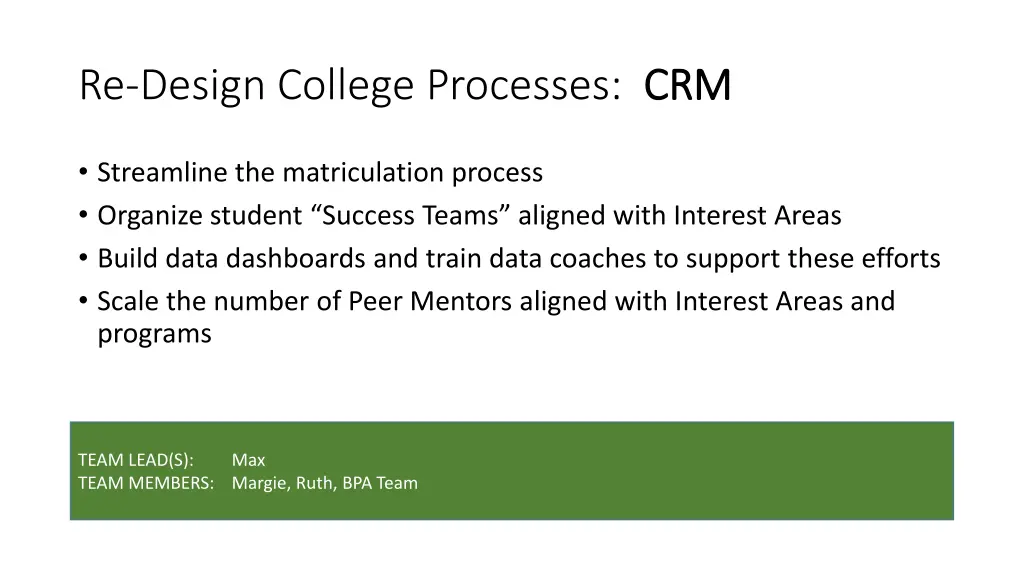 Re-Design College Processes: CRM

• Streamline the matriculation process
• Organize student “Success Teams” aligned with Interest Areas
• Build data dashboards and train data coaches to support these efforts
• Scale the number of Peer Mentors aligned with Interest Areas and programs

TEAM LEAD(S): Max
TEAM MEMBERS: Margie, Ruth, BPA Team